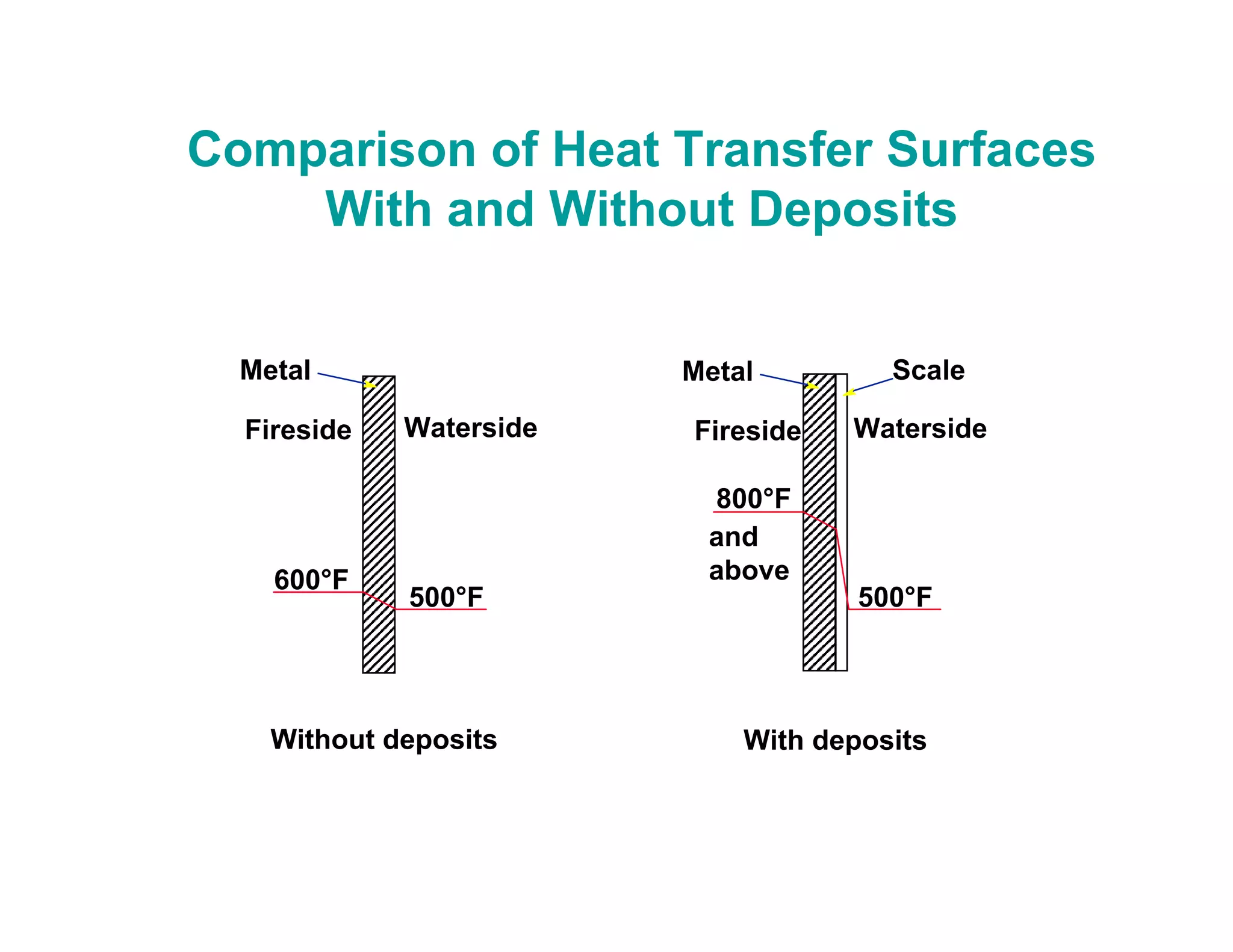 Comparison of Heat Transfer Surfaces With and Without Deposits

Metal

Fireside

Waterside

600°F

500°F

Without deposits

Metal

Scale

Fireside

Waterside

800°F

and above

500°F

With deposits